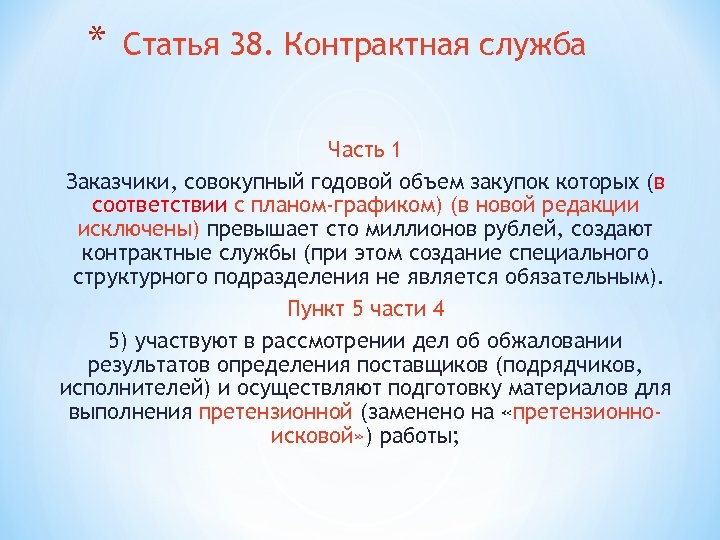 * Статья 38. Контрактная служба

Часть 1

Заказчики, совокупный годовой объем закупок которых (в соответствии с планом-графиком) (в новой редакции исключены) превышает сто миллионов рублей, создают контрактные службы (при этом создание специального структурного подразделения не является обязательным).

Пункт 5 части 4

5) участвуют в рассмотрении дел об обжаловании результатов определения поставщиков (подрядчиков, исполнителей) и осуществляют подготовку материалов для выполнения претензионной (заменено на «претензионно-исковой») работы;